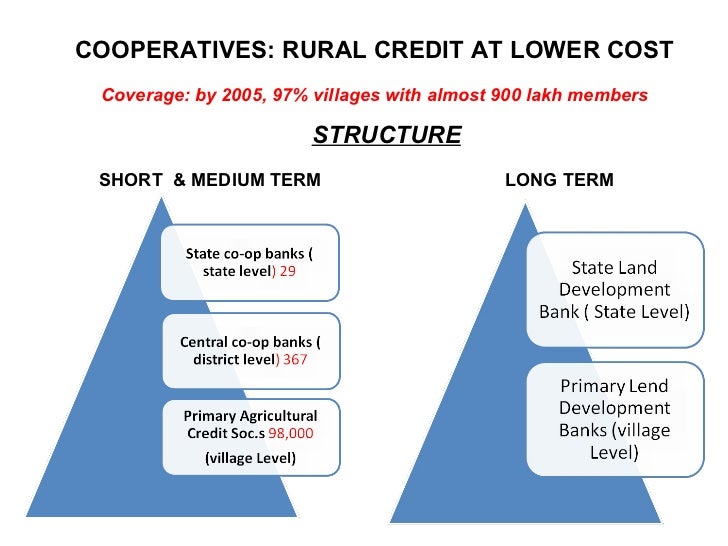 COOPERATIVES: RURAL CREDIT AT LOWER COST

Coverage: by 2005, 97% villages with almost 900 lakh members

STRUCTURE

SHORT & MEDIUM TERM

State co-op banks ( state level) 29

Central co-op banks ( district level) 367

Primary Agricultural Credit Soc.s 98,000 (village Level)

LONG TERM

State Land Development Bank ( State Level)

Primary Lend Development Banks (village Level)